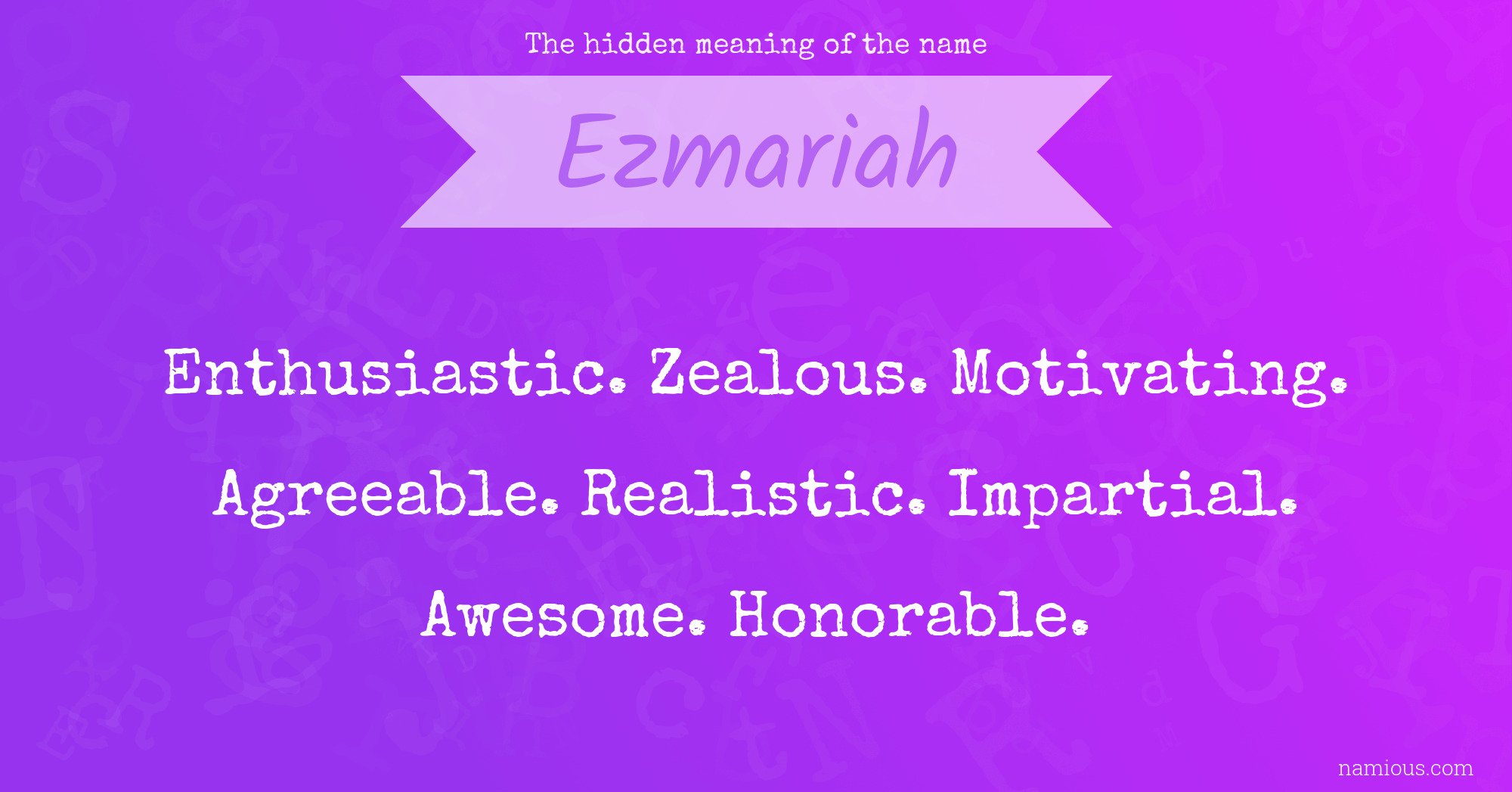 The hidden meaning of the name

Ezmariah

Enthusiastic. Zealous. Motivating. Agreeable. Realistic. Impartial. Awesome. Honorable.

namious.com